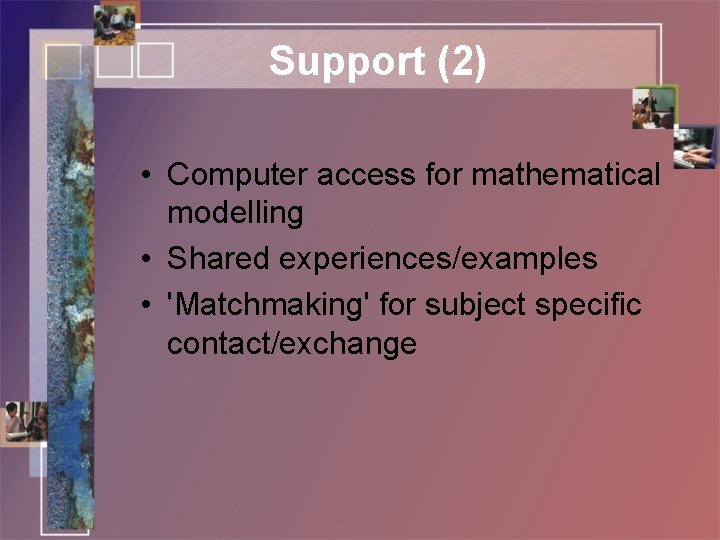 Support (2)

• Computer access for mathematical modelling
• Shared experiences/examples
• 'Matchmaking' for subject specific contact/exchange